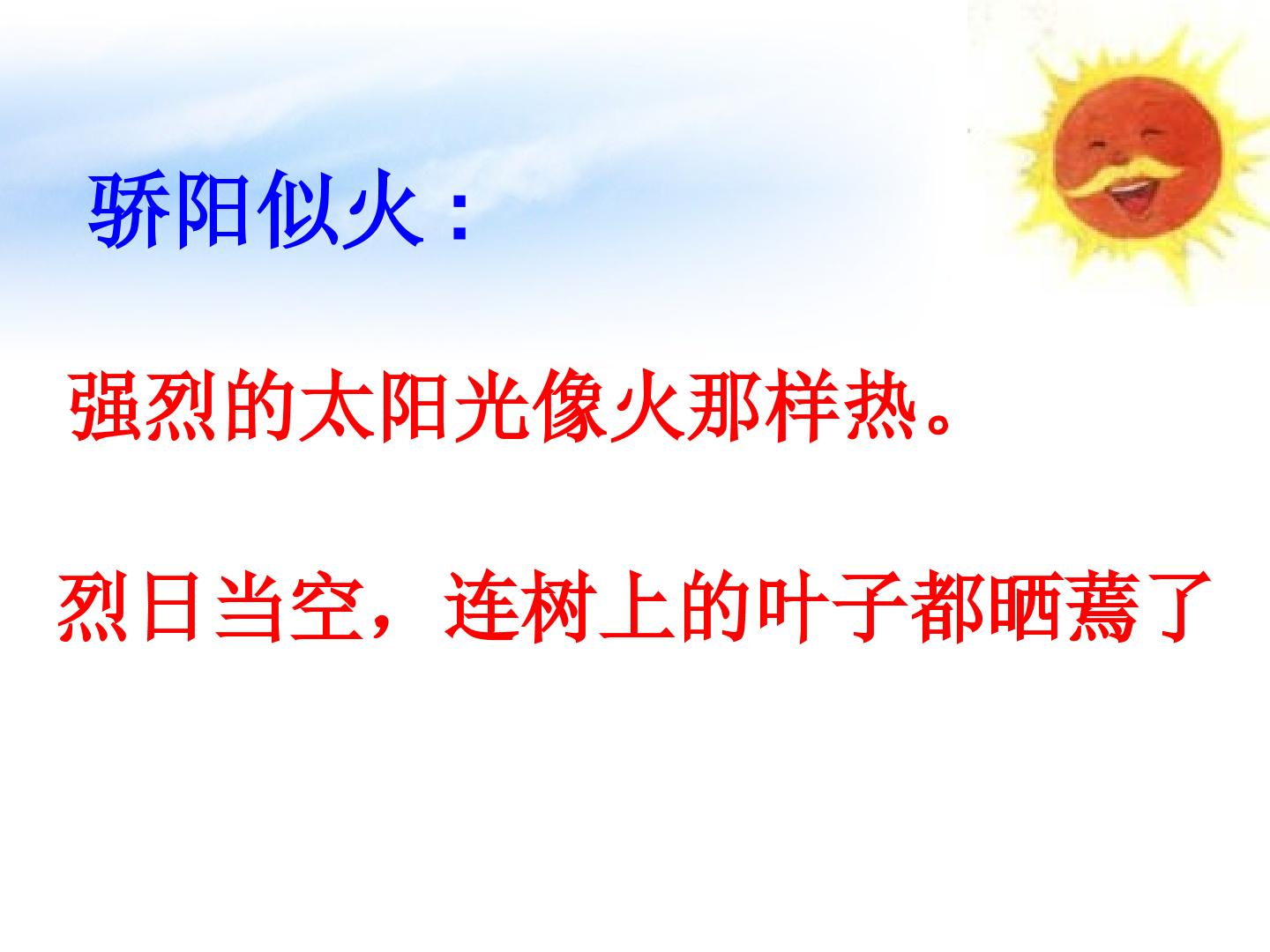 骄阳似火：

强烈的太阳光像火那样热。

烈日当空，连树上的叶子都晒蔫了